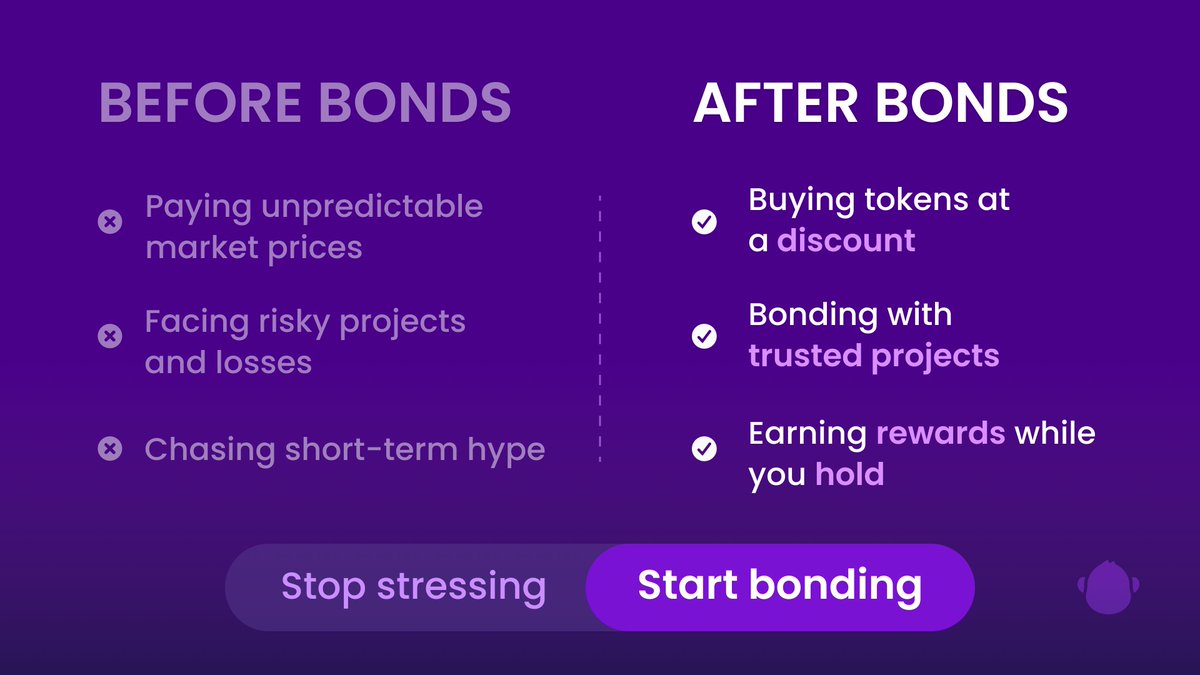 BEFORE BONDS

Paying unpredictable market prices

Facing risky projects and losses

Chasing short-term hype

AFTER BONDS

Buying tokens at a discount

Bonding with trusted projects

Earning rewards while you hold

Stop stressing

Start bonding